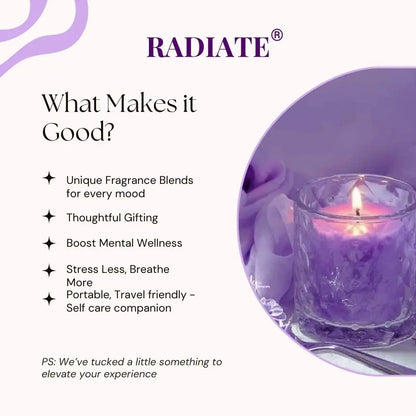 RADIATE®

What Makes it Good?

Unique Fragrance Blends for every mood

Thoughtful Gifting

Boost Mental Wellness

Stress Less, Breathe More

Portable, Travel friendly - Self care companion

PS: We've tucked a little something to elevate your experience